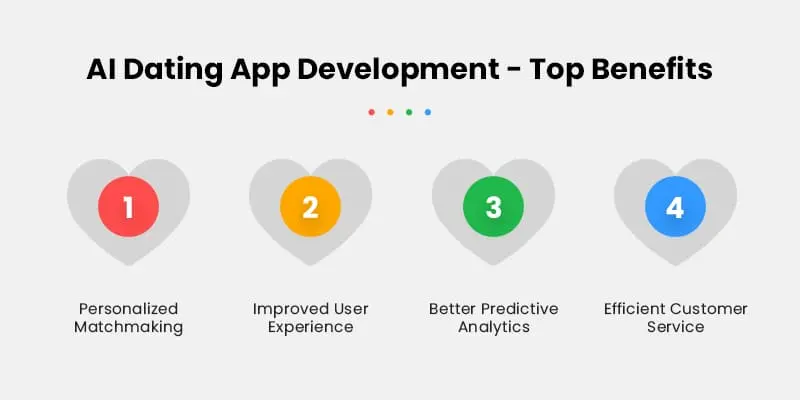 AI Dating App Development - Top Benefits

1
Personalized Matchmaking

2
Improved User Experience

3
Better Predictive Analytics

4
Efficient Customer Service